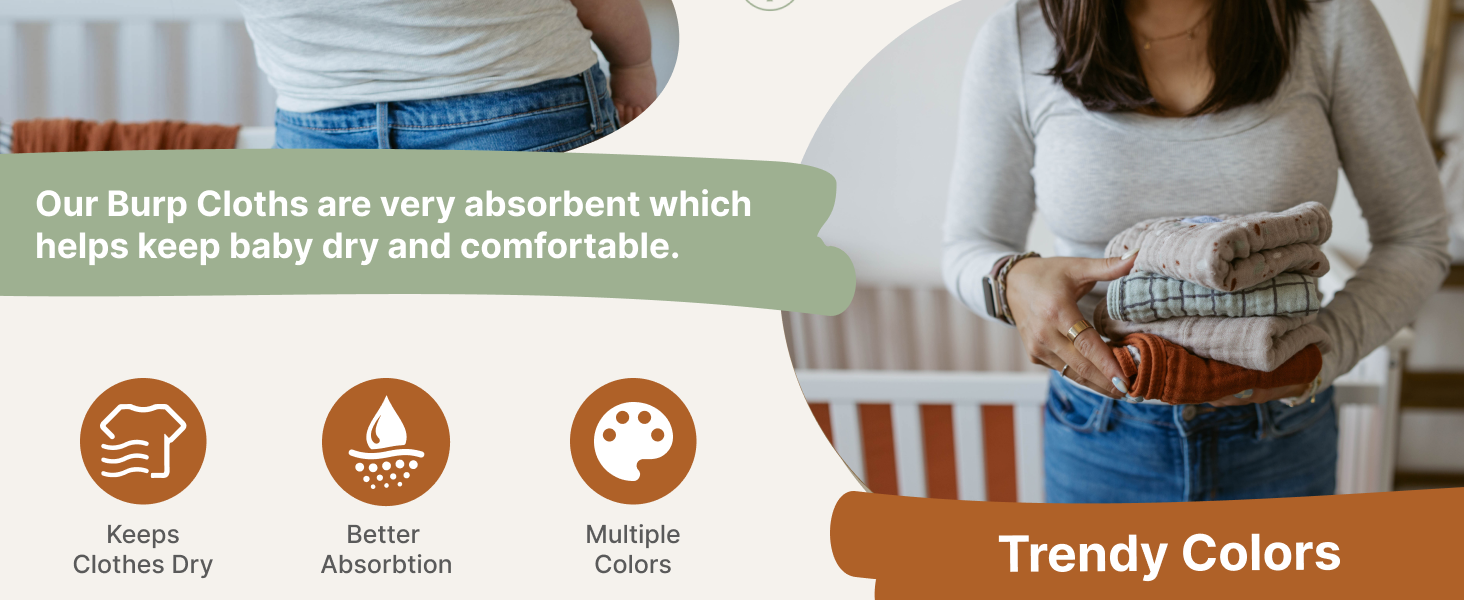 Our Burp Cloths are very absorbent which helps keep baby dry and comfortable.

Keeps Clothes Dry

Better Absorbtion

Multiple Colors

Trendy Colors